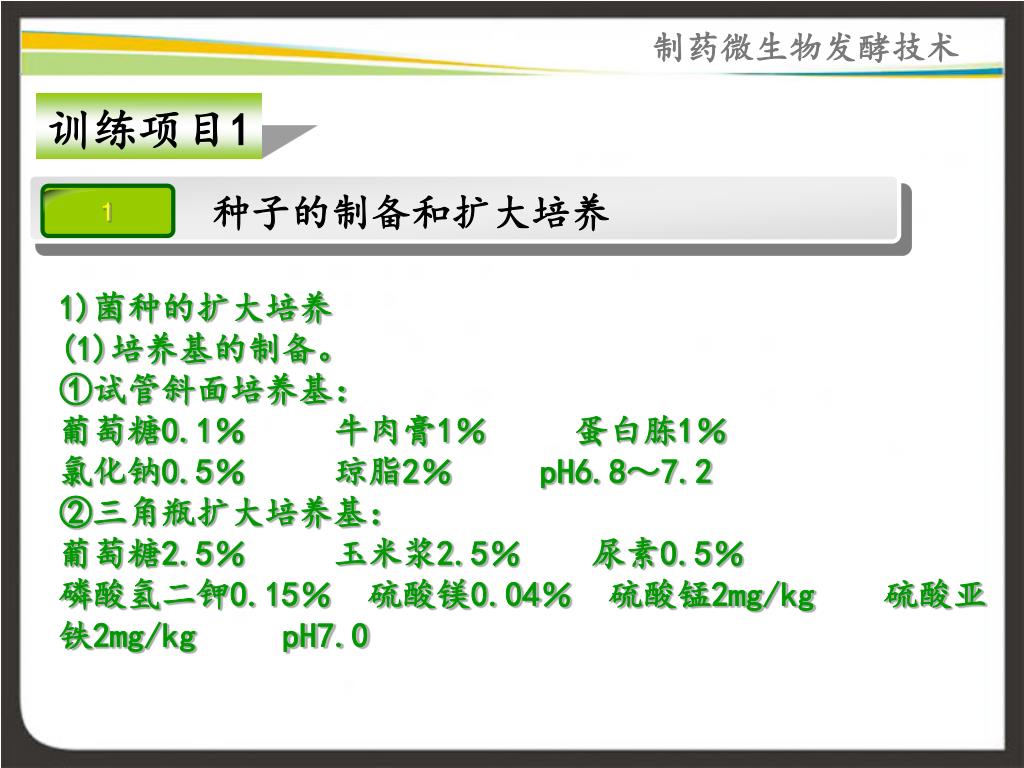 制药微生物发酵技术

训练项目1

1

种子的制备和扩大培养

1)菌种的扩大培养
(1)培养基的制备。
①试管斜面培养基：
葡萄糖0.1%　牛肉膏1%　蛋白胨1%
氯化钠0.5%　琼脂2%　pH6.8～7.2
②三角瓶扩大培养基：
葡萄糖2.5%　玉米浆2.5%　尿素0.5%
磷酸氢二钾0.15%　硫酸镁0.04%　硫酸锰2mg/kg　硫酸亚铁2mg/kg　pH7.0